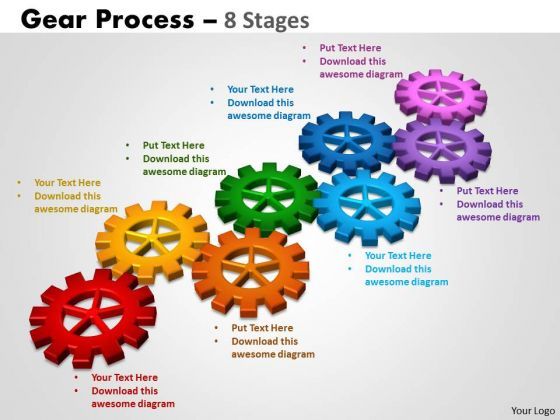 Gear Process – 8 Stages

• Put Text Here
• Download this awesome diagram

• Your Text Here
• Download this awesome diagram

• Put Text Here
• Download this awesome diagram

• Your Text Here
• Download this awesome diagram

• Put Text Here
• Download this awesome diagram

• Your Text Here
• Download this awesome diagram

• Put Text Here
• Download this awesome diagram

• Your Text Here
• Download this awesome diagram

Your Logo